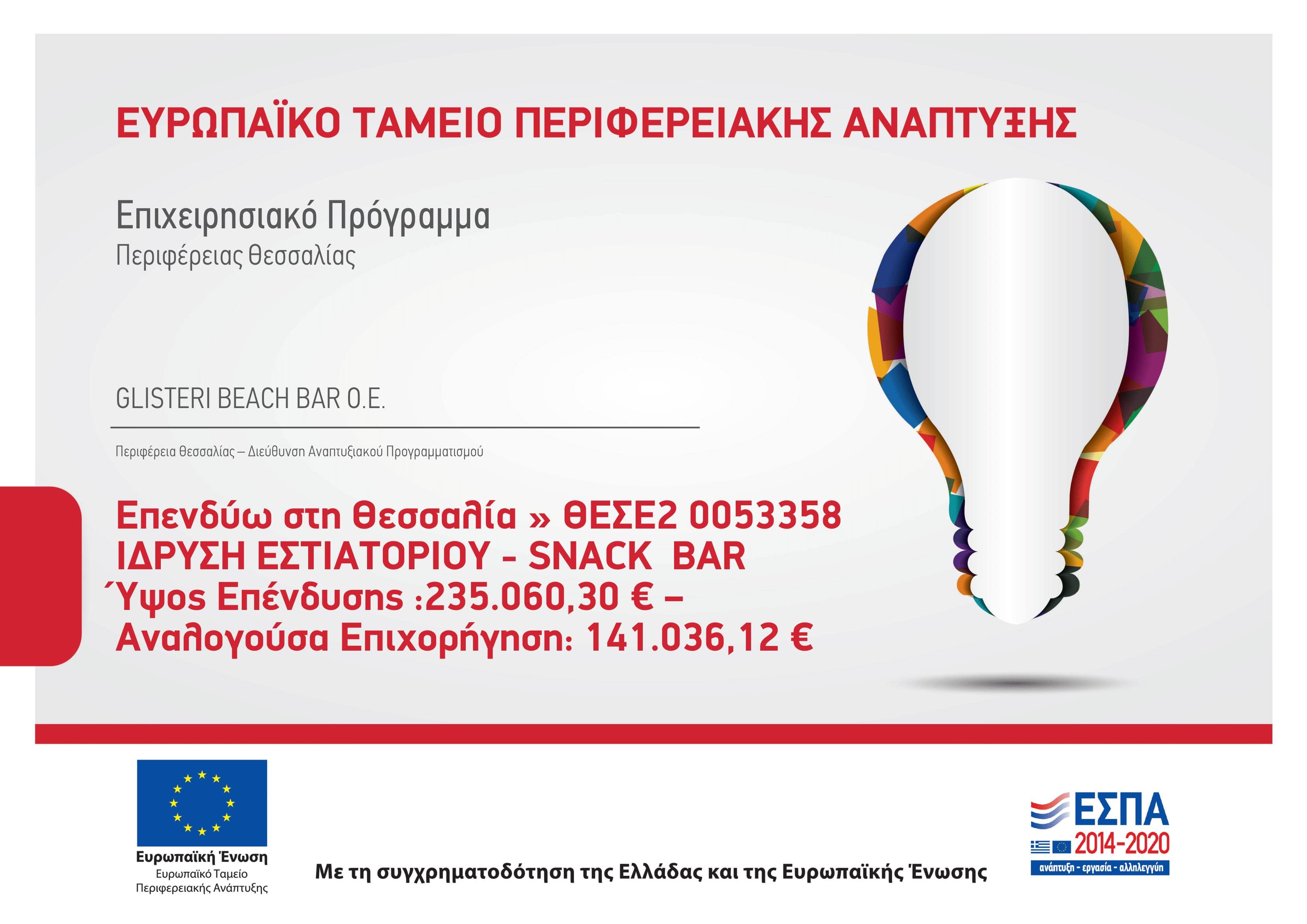 ΕΥΡΩΠΑΪΚΟ ΤΑΜΕΙΟ ΠΕΡΙΦΕΡΕΙΑΚΗΣ ΑΝΑΠΤΥΞΗΣ

Επιχειρησιακό Πρόγραμμα
Περιφέρειας Θεσσαλίας

GLISTERI BEACH BAR O.E.

Περιφέρεια Θεσσαλίας – Διεύθυνση Αναπτυξιακού Προγραμματισμού

Επενδύω στη Θεσσαλία » ΘΕΣΕ2 0053358
ΙΔΡΥΣΗ ΕΣΤΙΑΤΟΡΙΟΥ - SNACK BAR
Ύψος Επένδυσης :235.060,30 € –
Αναλογούσα Επιχορήγηση: 141.036,12 €

Ευρωπαϊκή Ένωση
Ευρωπαϊκό Ταμείο Περιφερειακής Ανάπτυξης

Με τη συγχρηματοδότηση της Ελλάδας και της Ευρωπαϊκής Ένωσης

ΕΣΠΑ
2014-2020
ανάπτυξη - εργασία - αλληλεγγύη